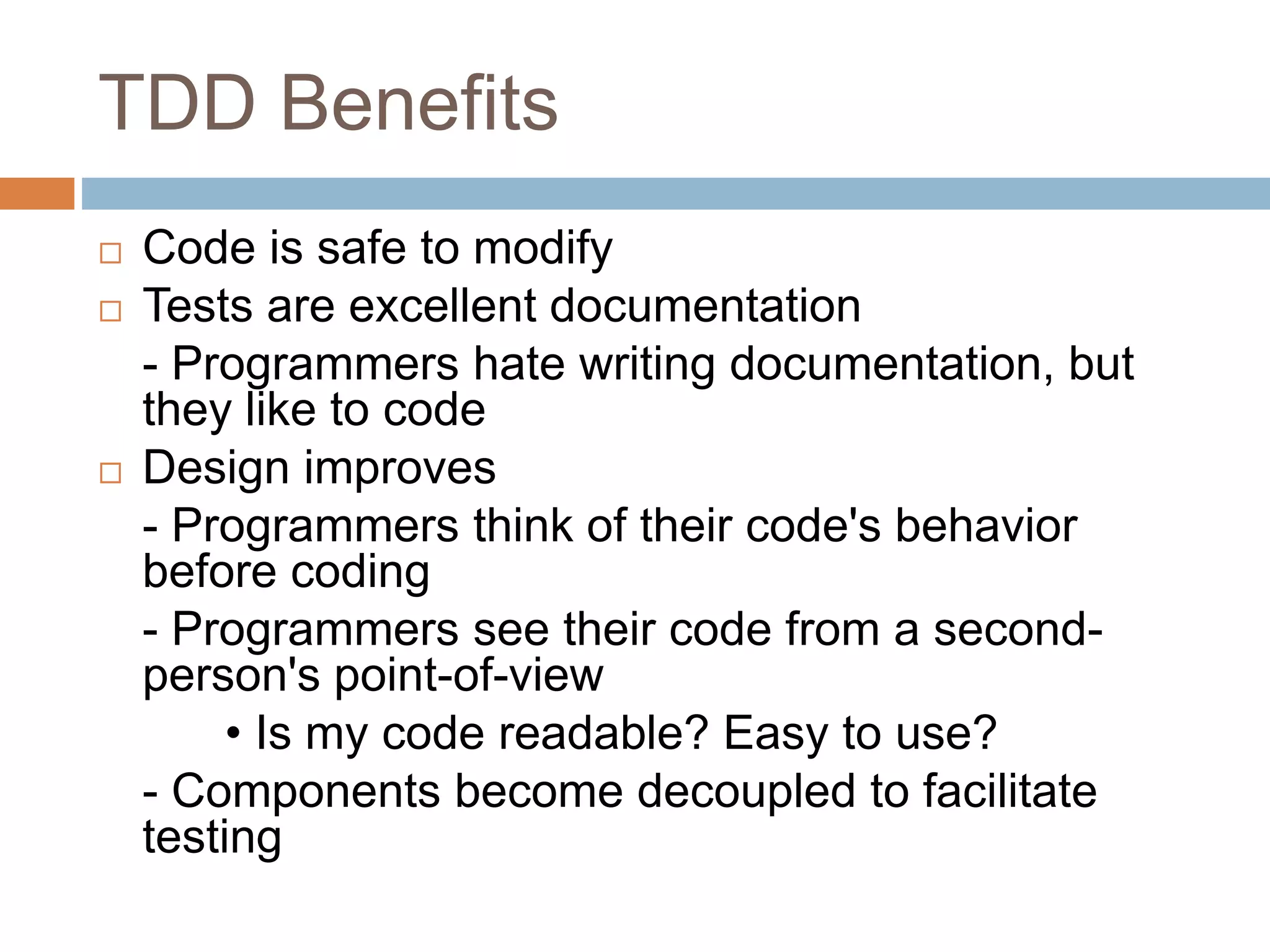 TDD Benefits

□ Code is safe to modify
□ Tests are excellent documentation
- Programmers hate writing documentation, but they like to code
□ Design improves
- Programmers think of their code's behavior before coding
- Programmers see their code from a second-person's point-of-view
• Is my code readable? Easy to use?
- Components become decoupled to facilitate testing